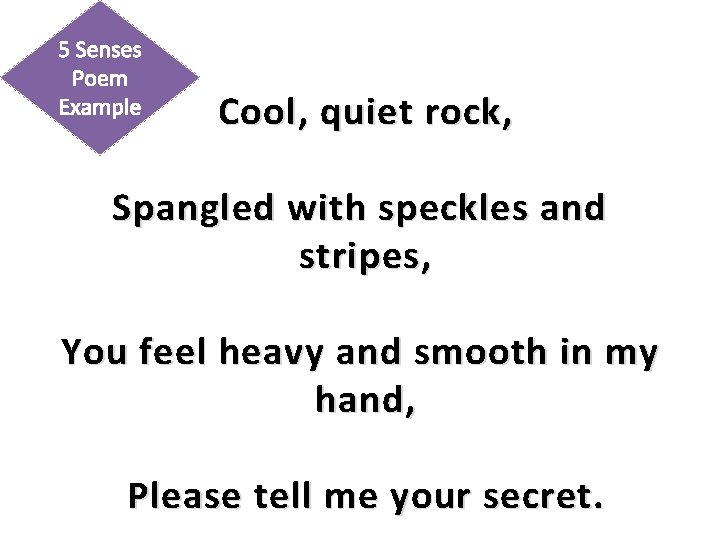 5 Senses Poem Example

Cool, quiet rock,

Spangled with speckles and stripes,

You feel heavy and smooth in my hand,

Please tell me your secret.